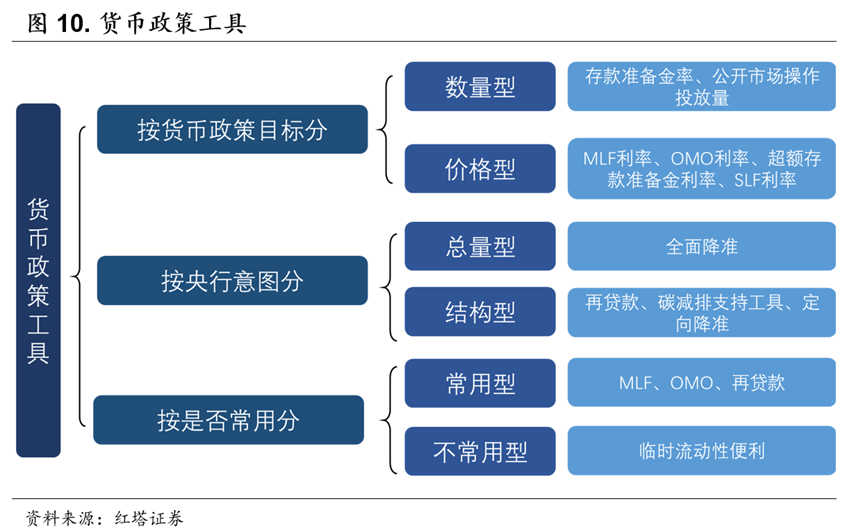 图 10. 货币政策工具

货币政策工具

按货币政策目标分

数量型

存款准备金率、公开市场操作投放量

价格型

MLF利率、OMO利率、超额存款准备金利率、SLF利率

按央行意图分

总量型

全面降准

结构型

再贷款、碳减排支持工具、定向降准

按是否常用分

常用型

MLF、OMO、再贷款

不常用型

临时流动性便利

资料来源：红塔证券